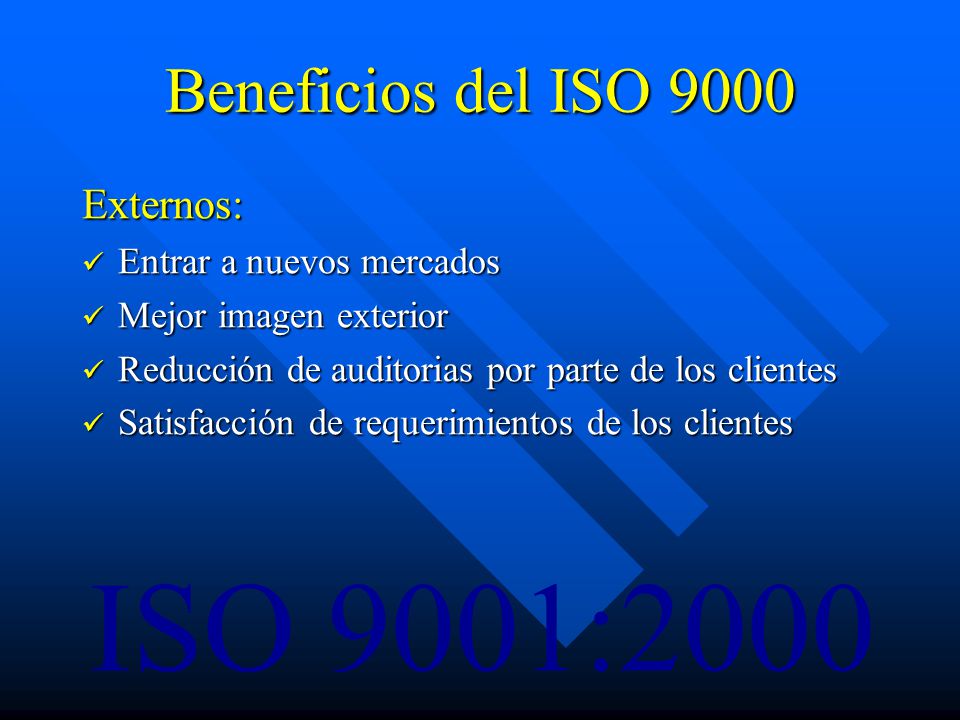 Beneficios del ISO 9000

Externos:

✓ Entrar a nuevos mercados
✓ Mejor imagen exterior
✓ Reducción de auditorias por parte de los clientes
✓ Satisfacción de requerimientos de los clientes

ISO 9001:2000